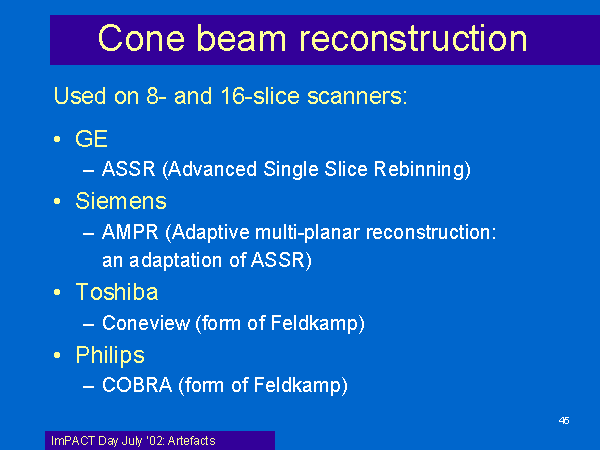 Cone beam reconstruction

Used on 8- and 16-slice scanners:

• GE
– ASSR (Advanced Single Slice Rebinning)
• Siemens
– AMPR (Adaptive multi-planar reconstruction: an adaptation of ASSR)
• Toshiba
– Coneview (form of Feldkamp)
• Philips
– COBRA (form of Feldkamp)

45

ImPACT Day July '02: Artefacts